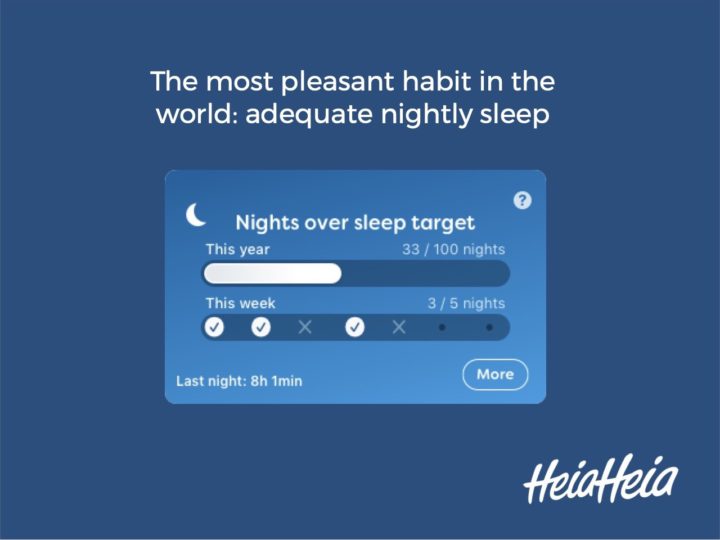 The most pleasant habit in the world: adequate nightly sleep

?

Nights over sleep target

This year 33 / 100 nights

This week 3 / 5 nights

Last night: 8h 1min

More

HeiaHeia